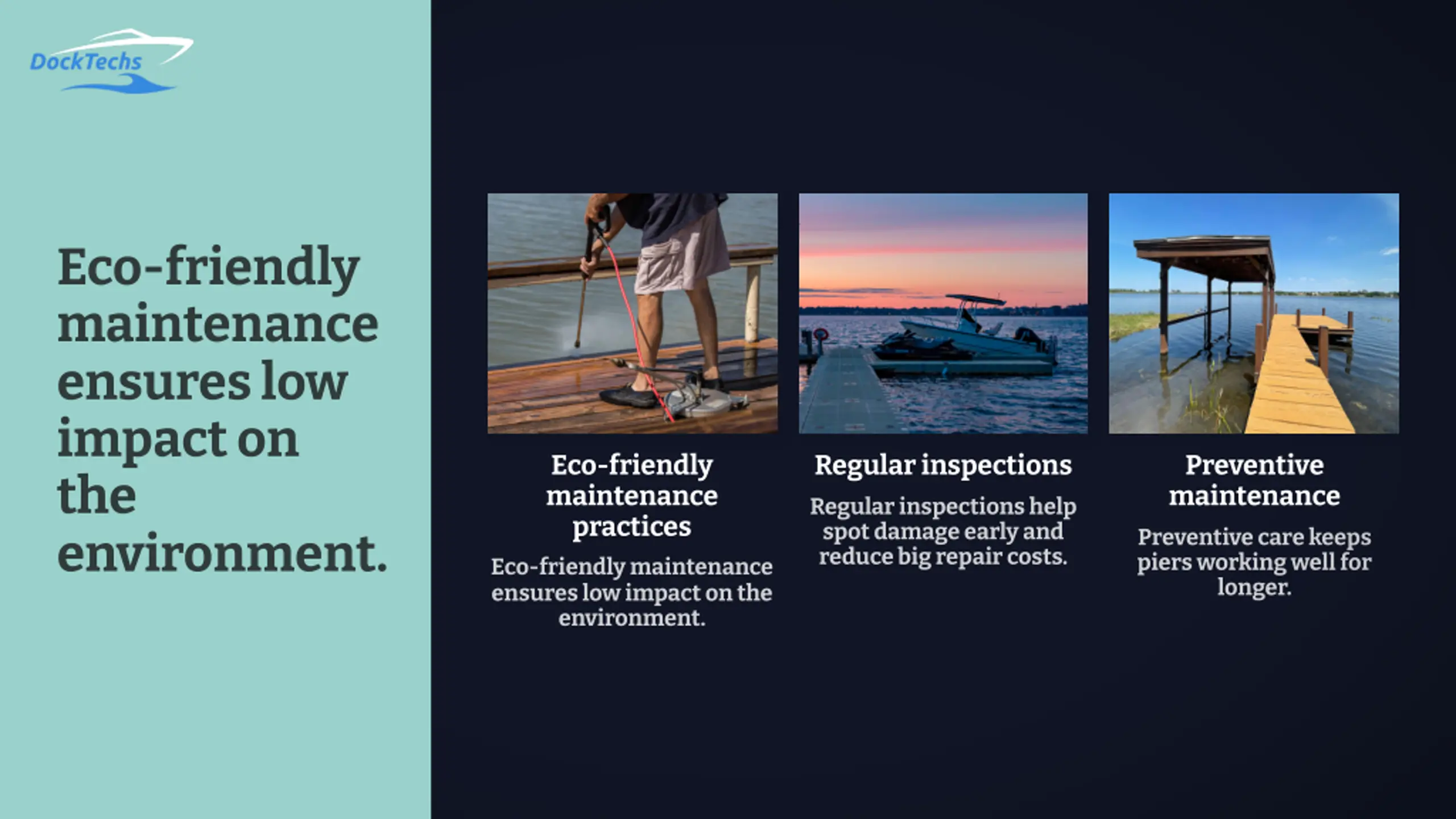 DockTechs

Eco-friendly maintenance ensures low impact on the environment.

Eco-friendly maintenance practices

Eco-friendly maintenance ensures low impact on the environment.

Regular inspections

Regular inspections help spot damage early and reduce big repair costs.

Preventive maintenance

Preventive care keeps piers working well for longer.